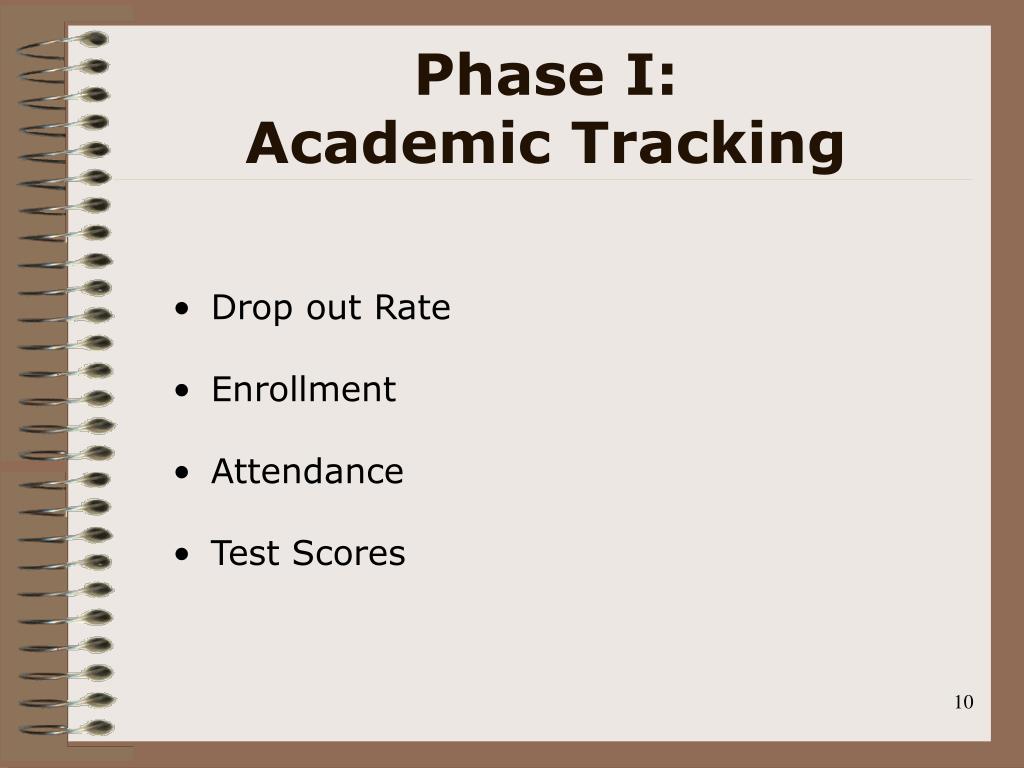 Phase I:
Academic Tracking

• Drop out Rate
• Enrollment
• Attendance
• Test Scores

10